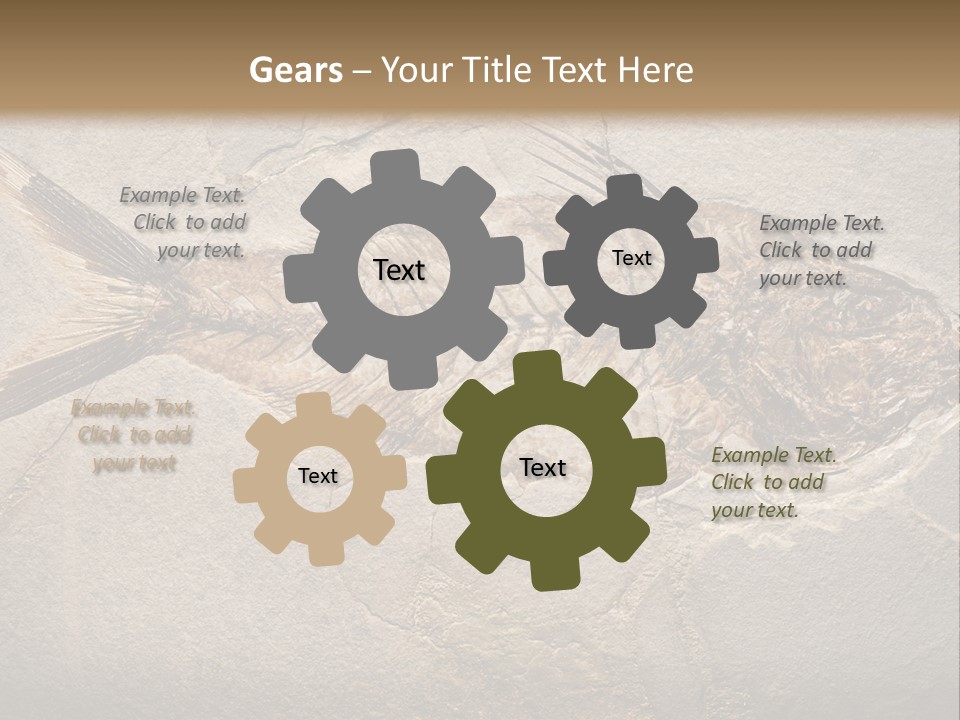 Gears – Your Title Text Here

Example Text. Click to add your text.

Text

Text

Example Text. Click to add your text.

Example Text. Click to add your text

Text

Text

Example Text. Click to add your text.